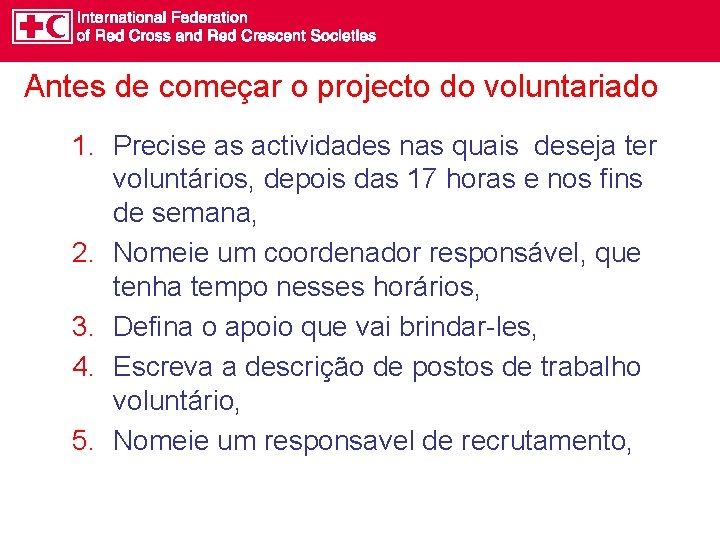 International Federation
of Red Cross and Red Crescent Societies

Antes de começar o projecto do voluntariado

1. Precise as actividades nas quais deseja ter voluntários, depois das 17 horas e nos fins de semana,
2. Nomeie um coordenador responsável, que tenha tempo nesses horários,
3. Defina o apoio que vai brindar-les,
4. Escreva a descrição de postos de trabalho voluntário,
5. Nomeie um responsavel de recrutamento,